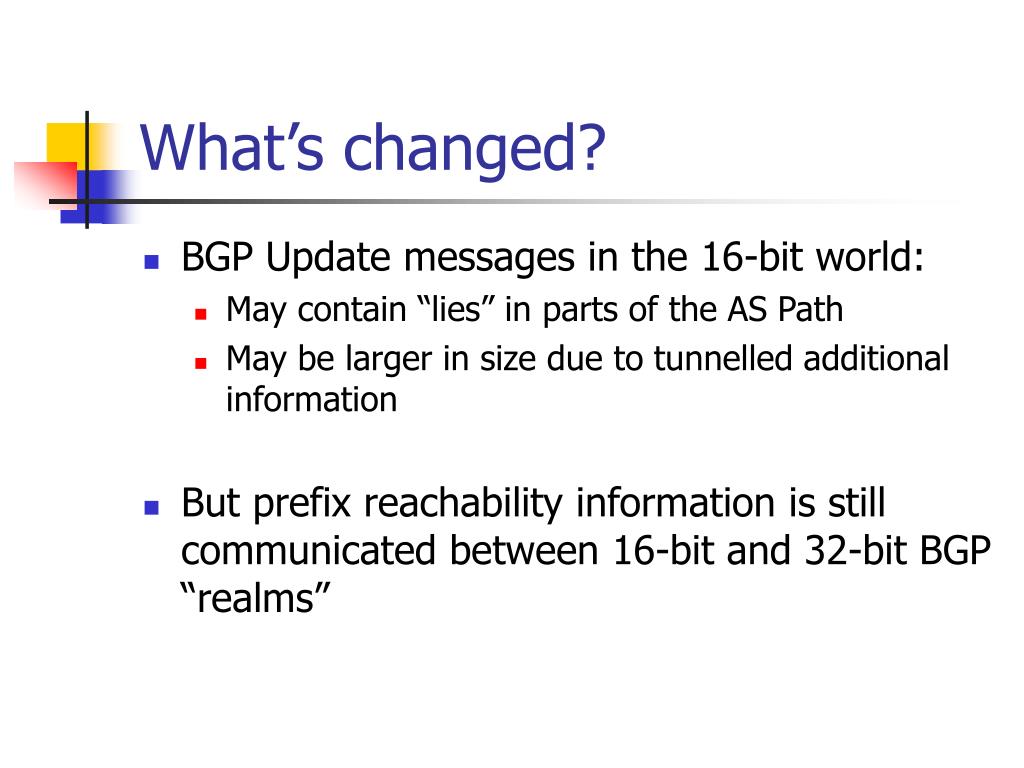 What’s changed?

BGP Update messages in the 16-bit world:
May contain “lies” in parts of the AS Path
May be larger in size due to tunnelled additional information

But prefix reachability information is still communicated between 16-bit and 32-bit BGP “realms”